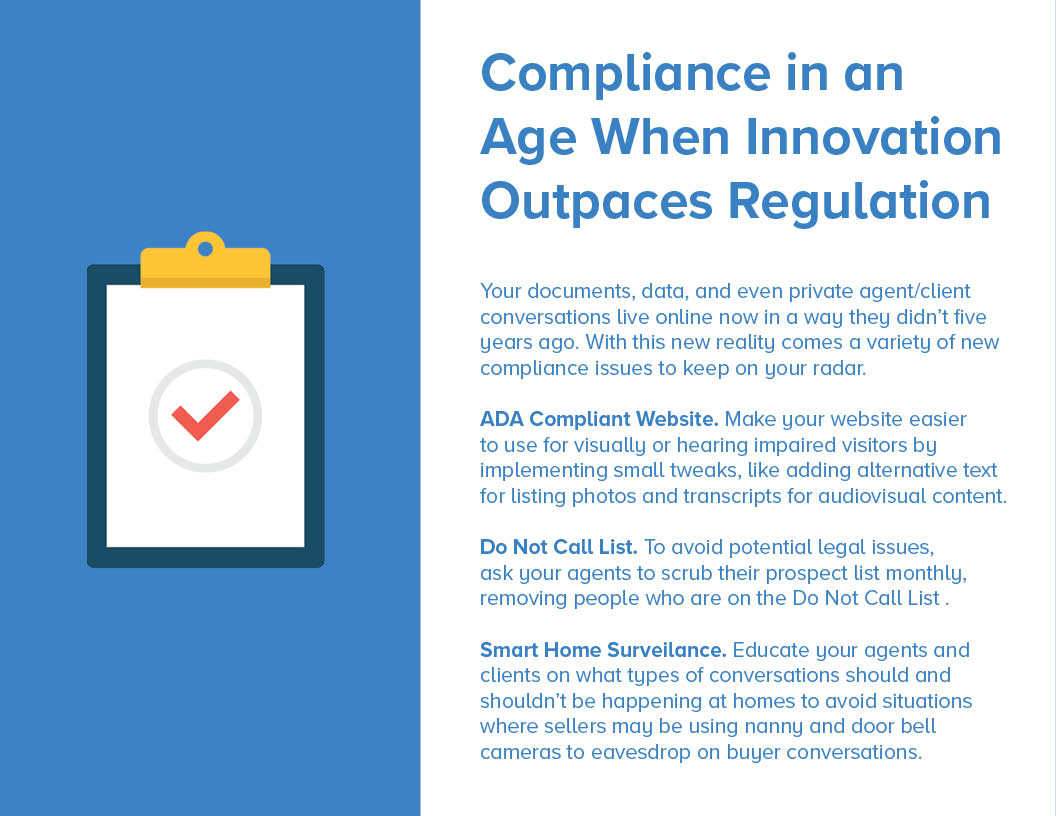 Compliance in an Age When Innovation Outpaces Regulation

Your documents, data, and even private agent/client conversations live online now in a way they didn't five years ago. With this new reality comes a variety of new compliance issues to keep on your radar.

ADA Compliant Website. Make your website easier to use for visually or hearing impaired visitors by implementing small tweaks, like adding alternative text for listing photos and transcripts for audiovisual content.

Do Not Call List. To avoid potential legal issues, ask your agents to scrub their prospect list monthly, removing people who are on the Do Not Call List .

Smart Home Surveilance. Educate your agents and clients on what types of conversations should and shouldn't be happening at homes to avoid situations where sellers may be using nanny and door bell cameras to eavesdrop on buyer conversations.